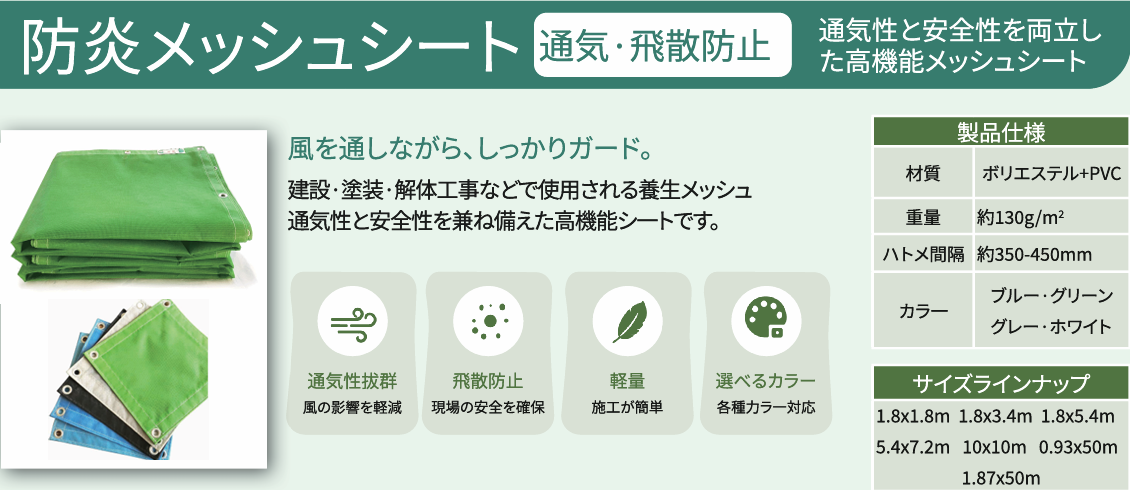 防炎メッシュシート

通気・飛散防止

通気性と安全性を両立した高機能メッシュシート

風を通しながら、しっかりガード。

建設・塗装・解体工事などで使用される養生メッシュ
通気性と安全性を兼ね備えた高機能シートです。

通気性抜群
風の影響を軽減

飛散防止
現場の安全を確保

軽量
施工が簡単

選べるカラー
各種カラー対応

製品仕様

| 材質 | ポリエステル+PVC |
|---|---|
| 重量 | 約130g/m² |
| ハトメ間隔 | 約350-450mm |
| カラー | ブルー・グリーン グレー・ホワイト |

サイズラインナップ

1.8x1.8m 1.8x3.4m 1.8x5.4m
5.4x7.2m 10x10m 0.93x50m
1.87x50m